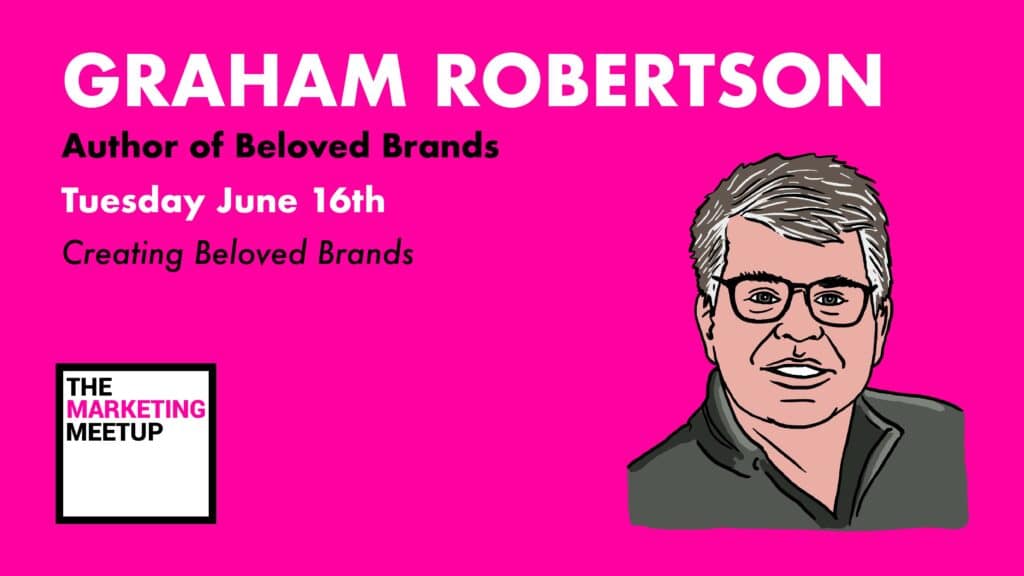 GRAHAM ROBERTSON

Author of Beloved Brands

Tuesday June 16th

Creating Beloved Brands

THE MARKETING MEETUP